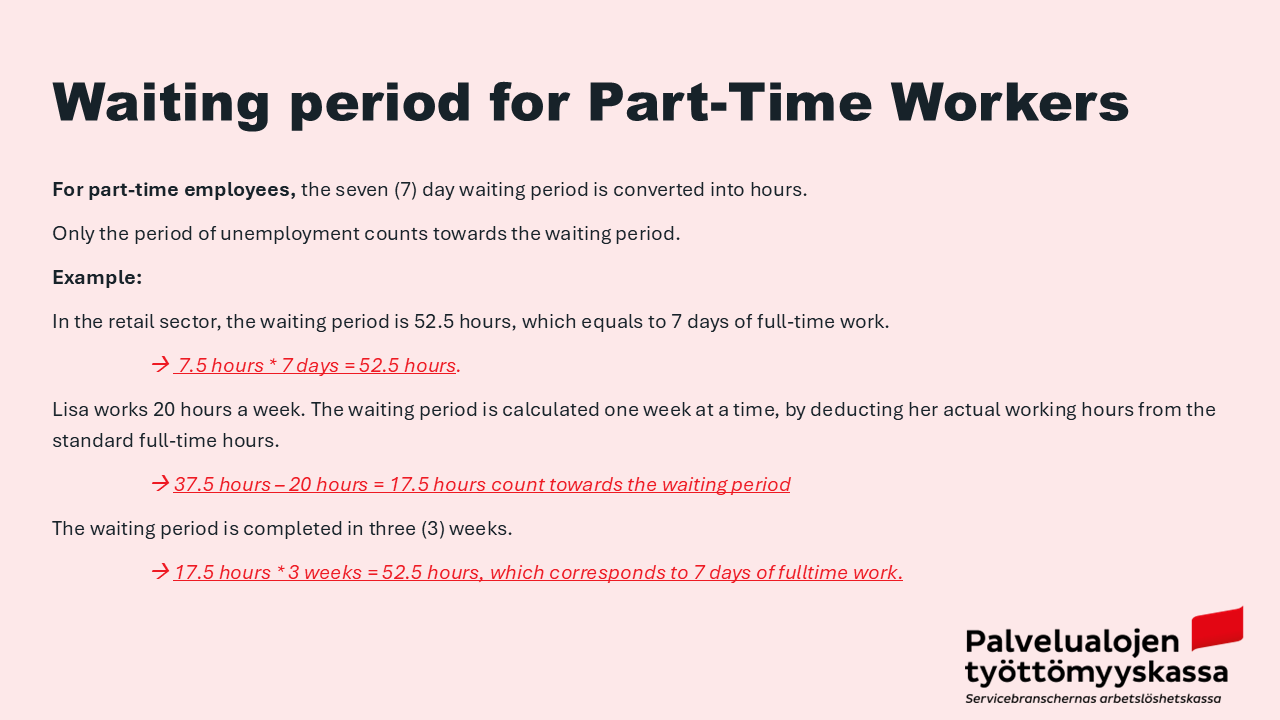 Waiting period for Part-Time Workers

For part-time employees, the seven (7) day waiting period is converted into hours.

Only the period of unemployment counts towards the waiting period.

Example:

In the retail sector, the waiting period is 52.5 hours, which equals to 7 days of full-time work.

→ 7.5 hours * 7 days = 52.5 hours.

Lisa works 20 hours a week. The waiting period is calculated one week at a time, by deducting her actual working hours from the standard full-time hours.

→ 37.5 hours – 20 hours = 17.5 hours count towards the waiting period

The waiting period is completed in three (3) weeks.

→ 17.5 hours * 3 weeks = 52.5 hours, which corresponds to 7 days of fulltime work.

Palvelualojen työttömyyskassa
Servicebranschernas arbetslöshetskassa